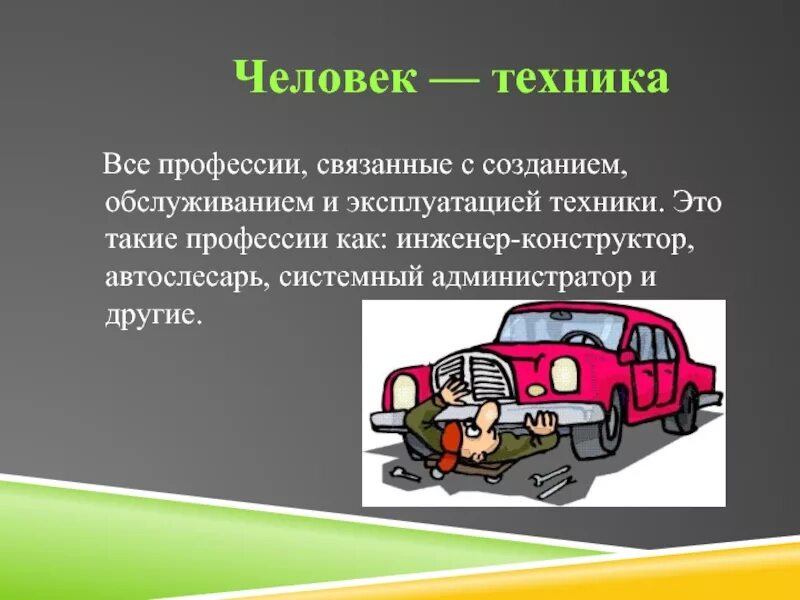 Человек — техника

Все профессии, связанные с созданием, обслуживанием и эксплуатацией техники. Это такие профессии как: инженер-конструктор, автослесарь, системный администратор и другие.